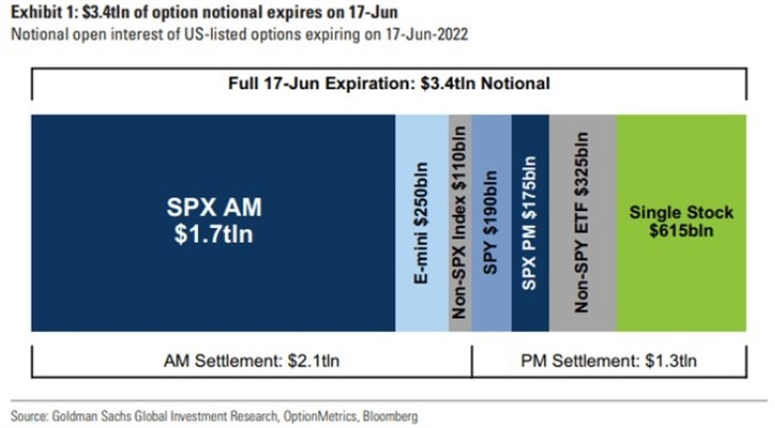 Exhibit 1: $3.4tln of option notional expires on 17-Jun
Notional open interest of US-listed options expiring on 17-Jun-2022

Full 17-Jun Expiration: $3.4tln Notional

SPX AM
$1.7tln

E-mini $250bln

Non-SPX Index $110bln

SPY $190bln

SPX PM $175bln

Non-SPY ETF $325bln

Single Stock
$615bln

AM Settlement: $2.1tln

PM Settlement: $1.3tln

Source: Goldman Sachs Global Investment Research, OptionMetrics, Bloomberg